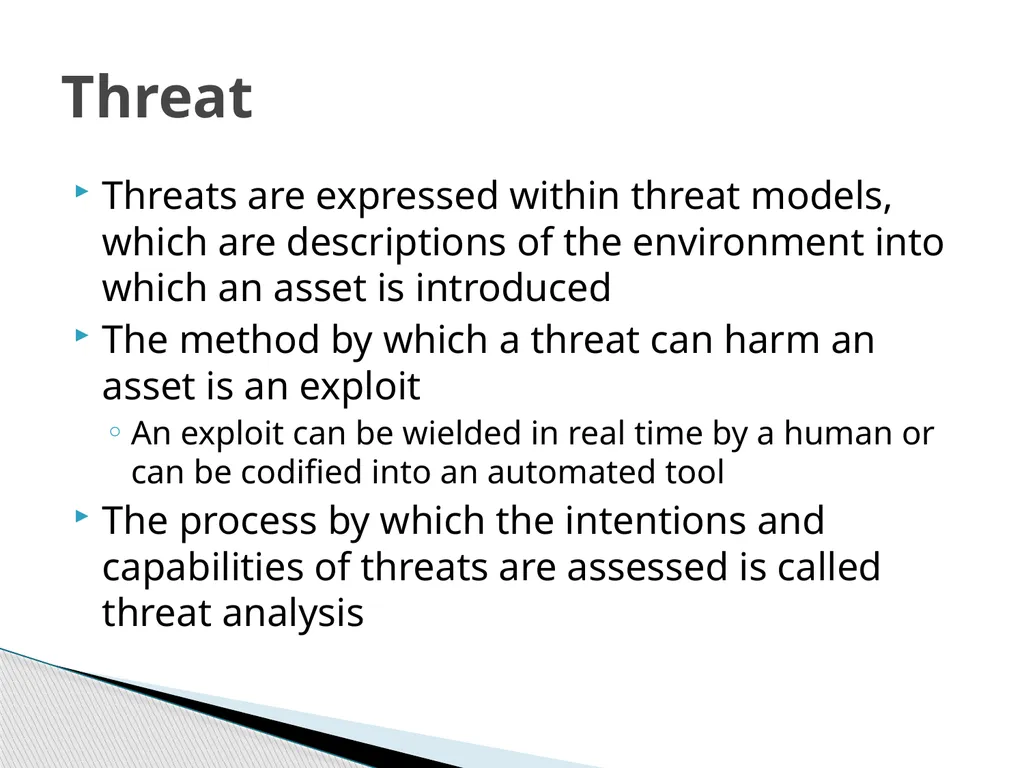 Threat

Threats are expressed within threat models, which are descriptions of the environment into which an asset is introduced

The method by which a threat can harm an asset is an exploit

An exploit can be wielded in real time by a human or can be codified into an automated tool

The process by which the intentions and capabilities of threats are assessed is called threat analysis